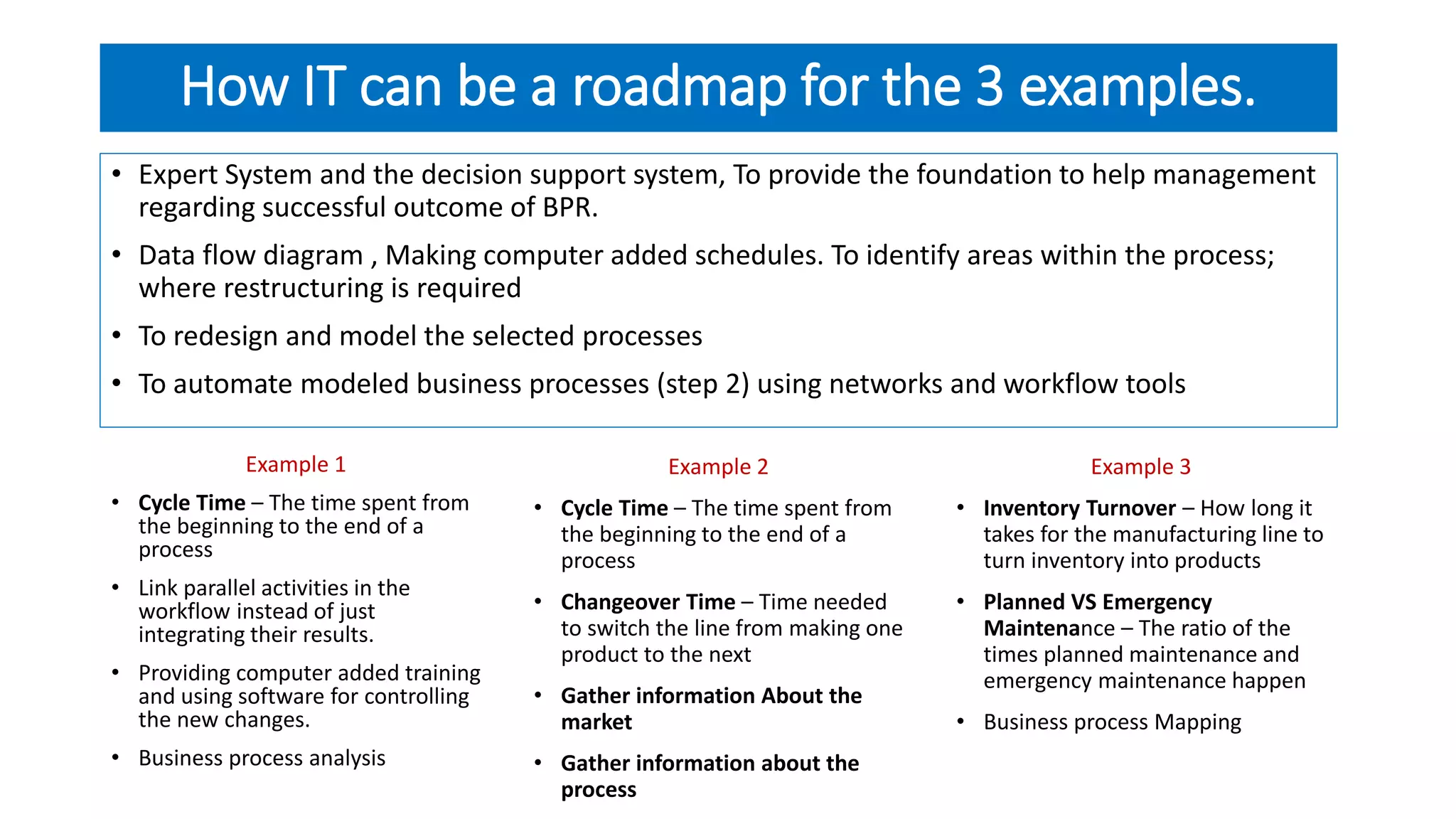 How IT can be a roadmap for the 3 examples.

• Expert System and the decision support system, To provide the foundation to help management regarding successful outcome of BPR.

• Data flow diagram , Making computer added schedules. To identify areas within the process; where restructuring is required

• To redesign and model the selected processes

• To automate modeled business processes (step 2) using networks and workflow tools

Example 1

• Cycle Time – The time spent from the beginning to the end of a process

• Link parallel activities in the workflow instead of just integrating their results.

• Providing computer added training and using software for controlling the new changes.

• Business process analysis

Example 2

• Cycle Time – The time spent from the beginning to the end of a process

• Changeover Time – Time needed to switch the line from making one product to the next

• Gather information About the market

• Gather information about the process

Example 3

• Inventory Turnover – How long it takes for the manufacturing line to turn inventory into products

• Planned VS Emergency Maintenance – The ratio of the times planned maintenance and emergency maintenance happen

• Business process Mapping